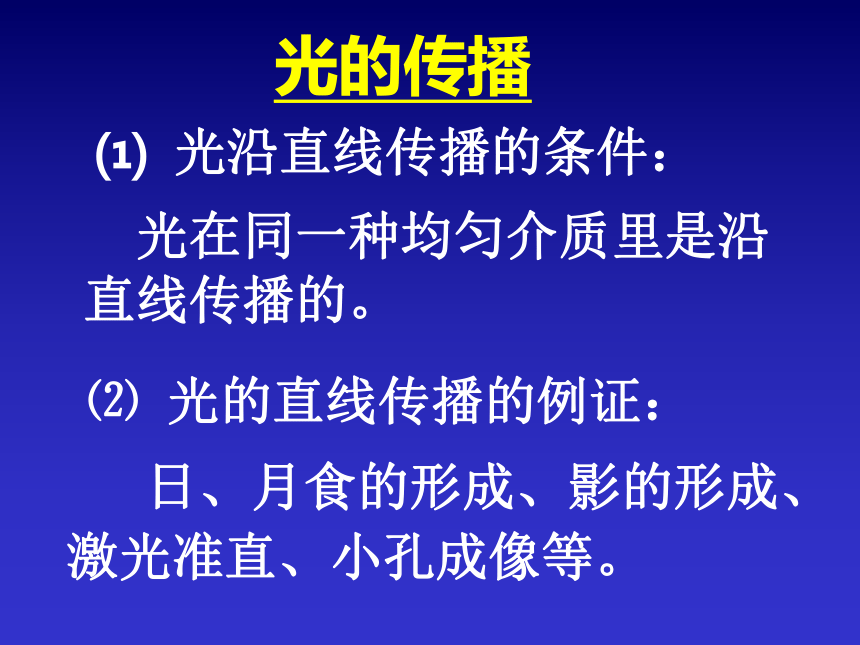 光的传播

(1) 光沿直线传播的条件：

光在同一种均匀介质里是沿直线传播的。

⑵ 光的直线传播的例证：

日、月食的形成、影的形成、激光准直、小孔成像等。